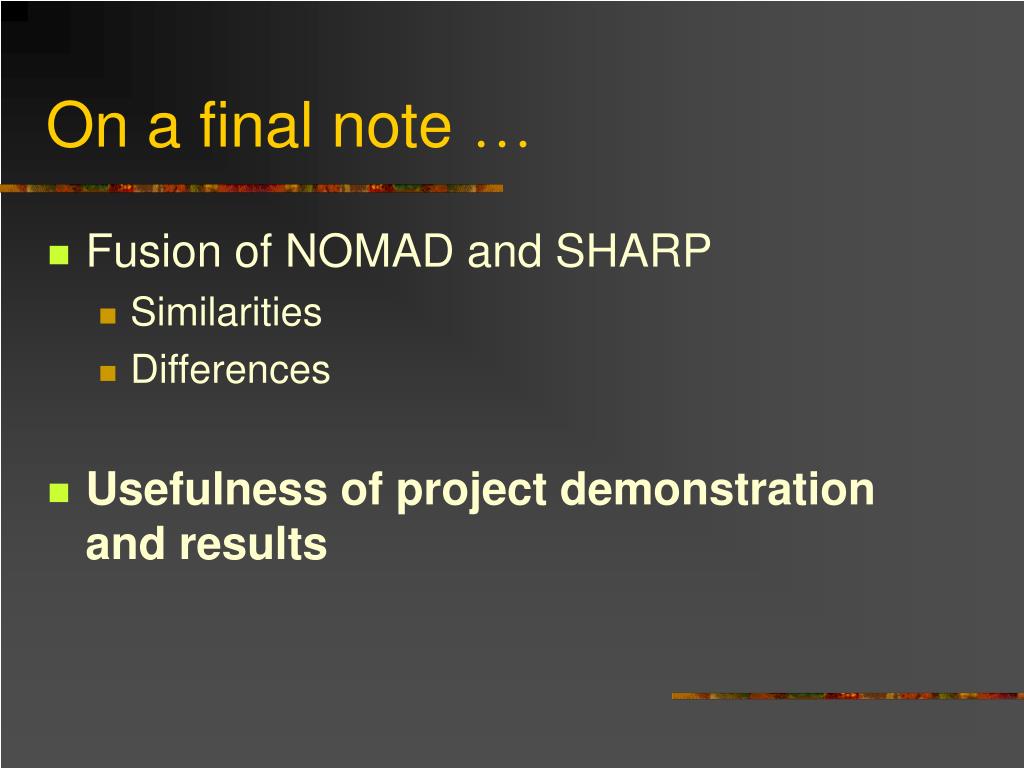 On a final note …

Fusion of NOMAD and SHARP
Similarities
Differences

Usefulness of project demonstration and results